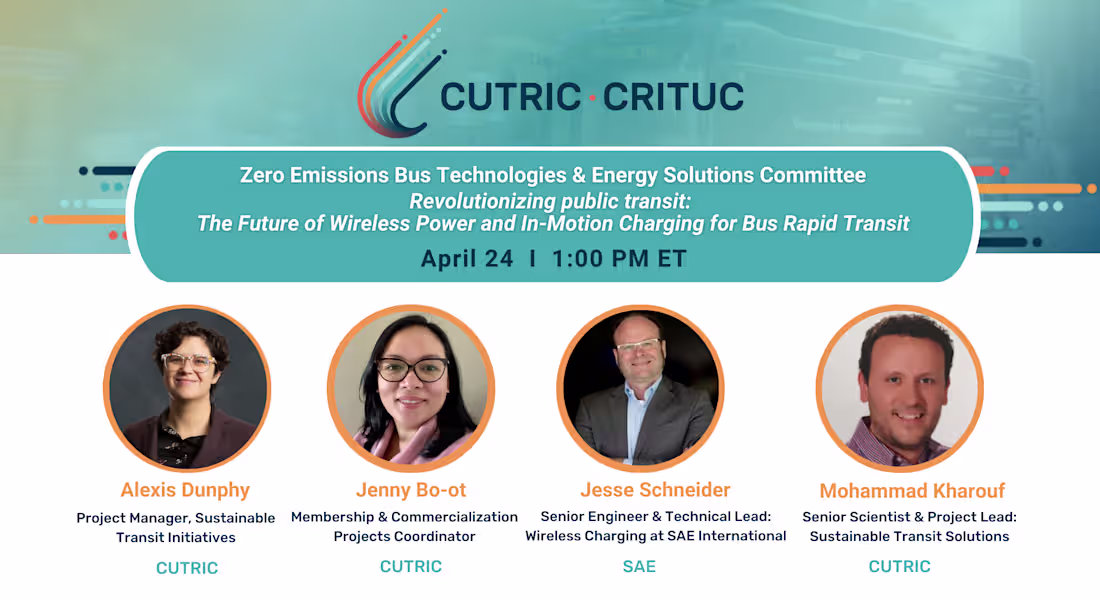 CUTRIC · CRITUC

Zero Emissions Bus Technologies & Energy Solutions Committee
Revolutionizing public transit:
The Future of Wireless Power and In-Motion Charging for Bus Rapid Transit

April 24 I 1:00 PM ET

Alexis Dunphy
Project Manager, Sustainable Transit Initiatives
CUTRIC

Jenny Bo-ot
Membership & Commercialization Projects Coordinator
CUTRIC

Jesse Schneider
Senior Engineer & Technical Lead: Wireless Charging at SAE International
SAE

Mohammad Kharouf
Senior Scientist & Project Lead: Sustainable Transit Solutions
CUTRIC